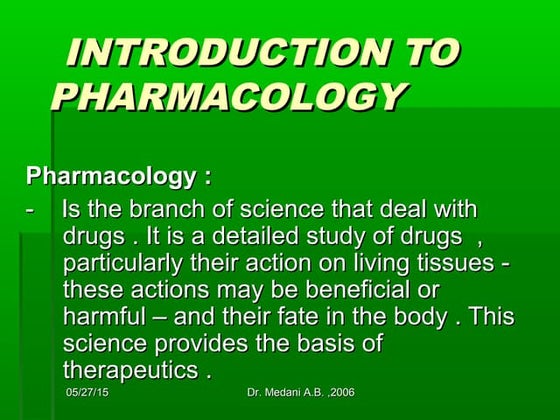 INTRODUCTION TO PHARMACOLOGY

Pharmacology :

- Is the branch of science that deal with drugs . It is a detailed study of drugs , particularly their action on living tissues - these actions may be beneficial or harmful – and their fate in the body . This science provides the basis of therapeutics .

05/27/15

Dr. Medani A.B. ,2006